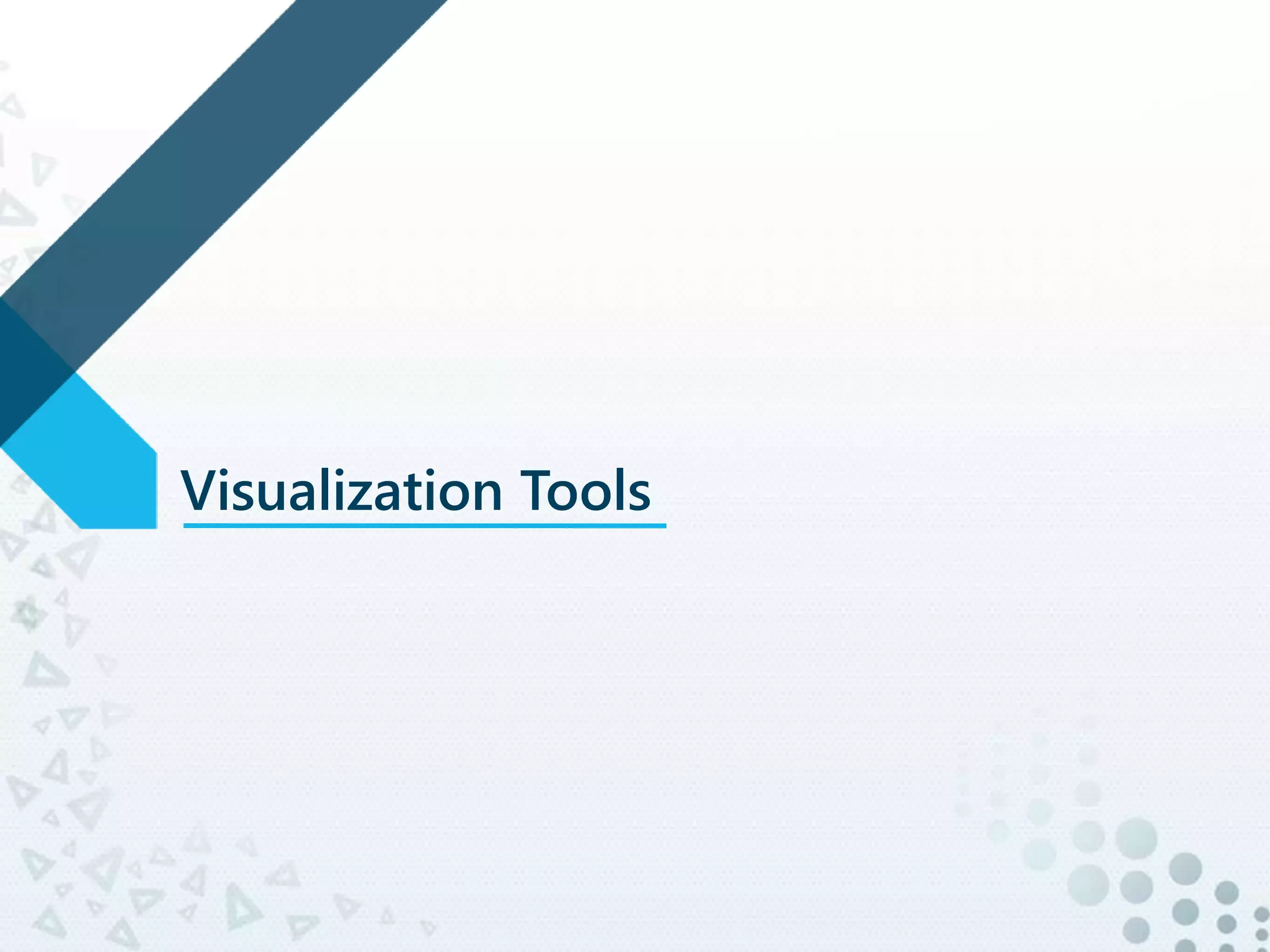 Visualization Tools